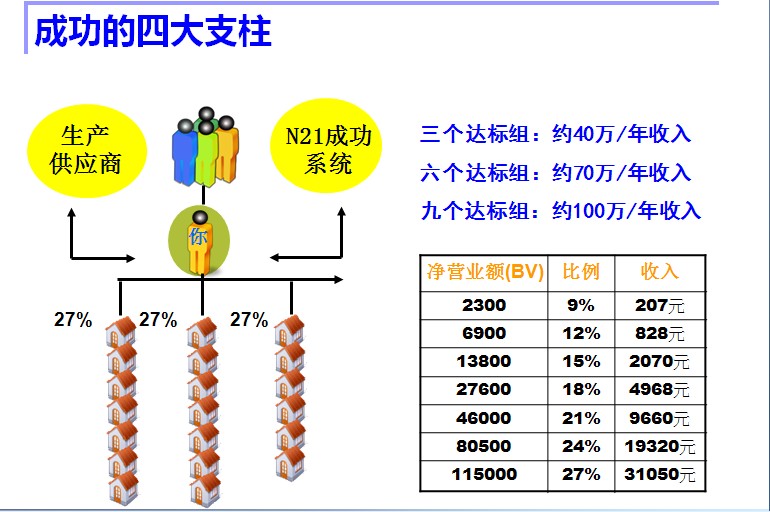 成功的四大支柱

生产供应商

N21成功系统

你

27%

27%

27%

三个达标组：约40万/年收入

六个达标组：约70万/年收入

九个达标组：约100万/年收入

| 净营业额(BV) | 比例 | 收入 |
|---|---|---|
| 2300 | 9% | 207元 |
| 6900 | 12% | 828元 |
| 13800 | 15% | 2070元 |
| 27600 | 18% | 4968元 |
| 46000 | 21% | 9660元 |
| 80500 | 24% | 19320元 |
| 115000 | 27% | 31050元 |